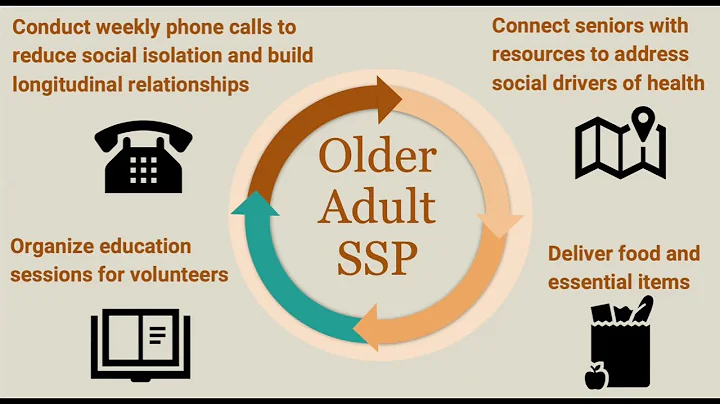 Conduct weekly phone calls to reduce social isolation and build longitudinal relationships

Connect seniors with resources to address social drivers of health

Older Adult SSP

Organize education sessions for volunteers

Deliver food and essential items